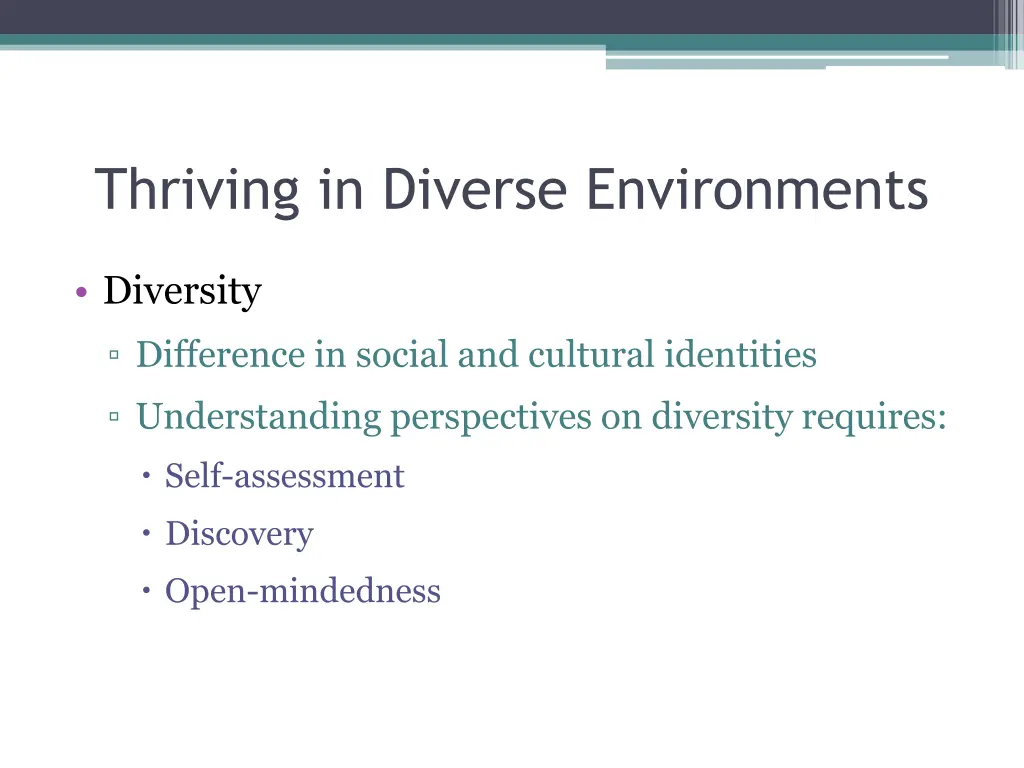 Thriving in Diverse Environments

• Diversity
  ▫ Difference in social and cultural identities
  ▫ Understanding perspectives on diversity requires:
    • Self-assessment
    • Discovery
    • Open-mindedness